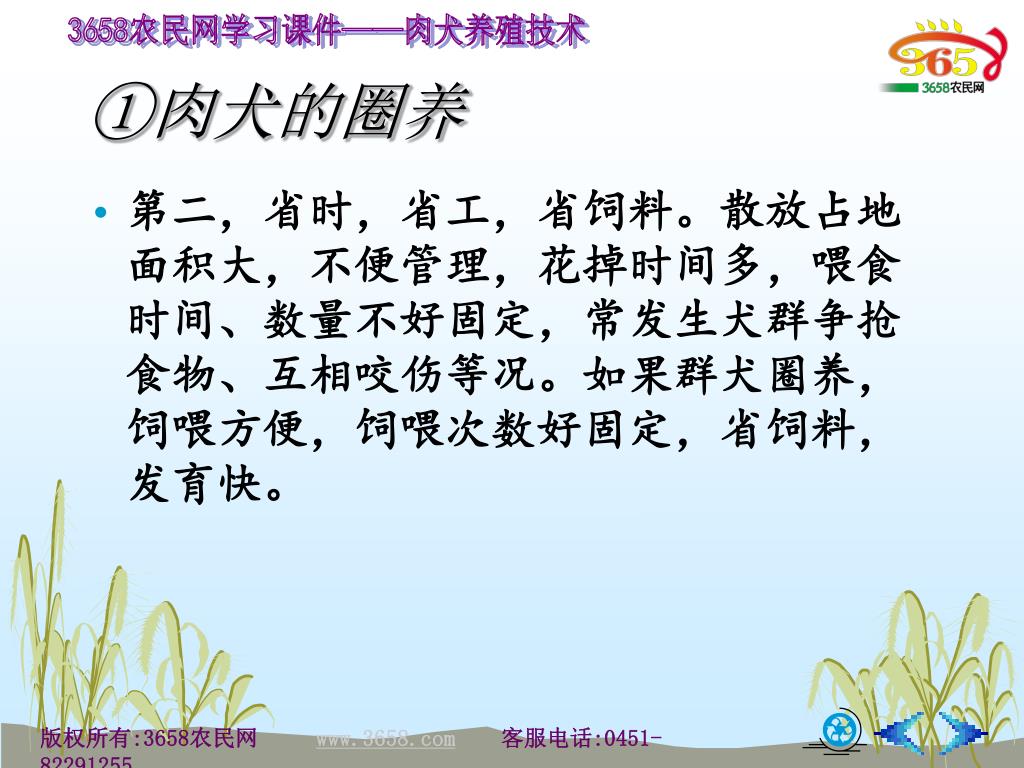 3658农民网学习课件——肉犬养殖技术

365

3658农民网

①肉犬的圈养

• 第二，省时，省工，省饲料。散放占地面积大，不便管理，花掉时间多，喂食时间、数量不好固定，常发生犬群争抢食物、互相咬伤等况。如果群犬圈养，饲喂方便，饲喂次数好固定，省饲料，发育快。

版权所有:3658农民网 www.3658.com 客服电话:0451-82291255